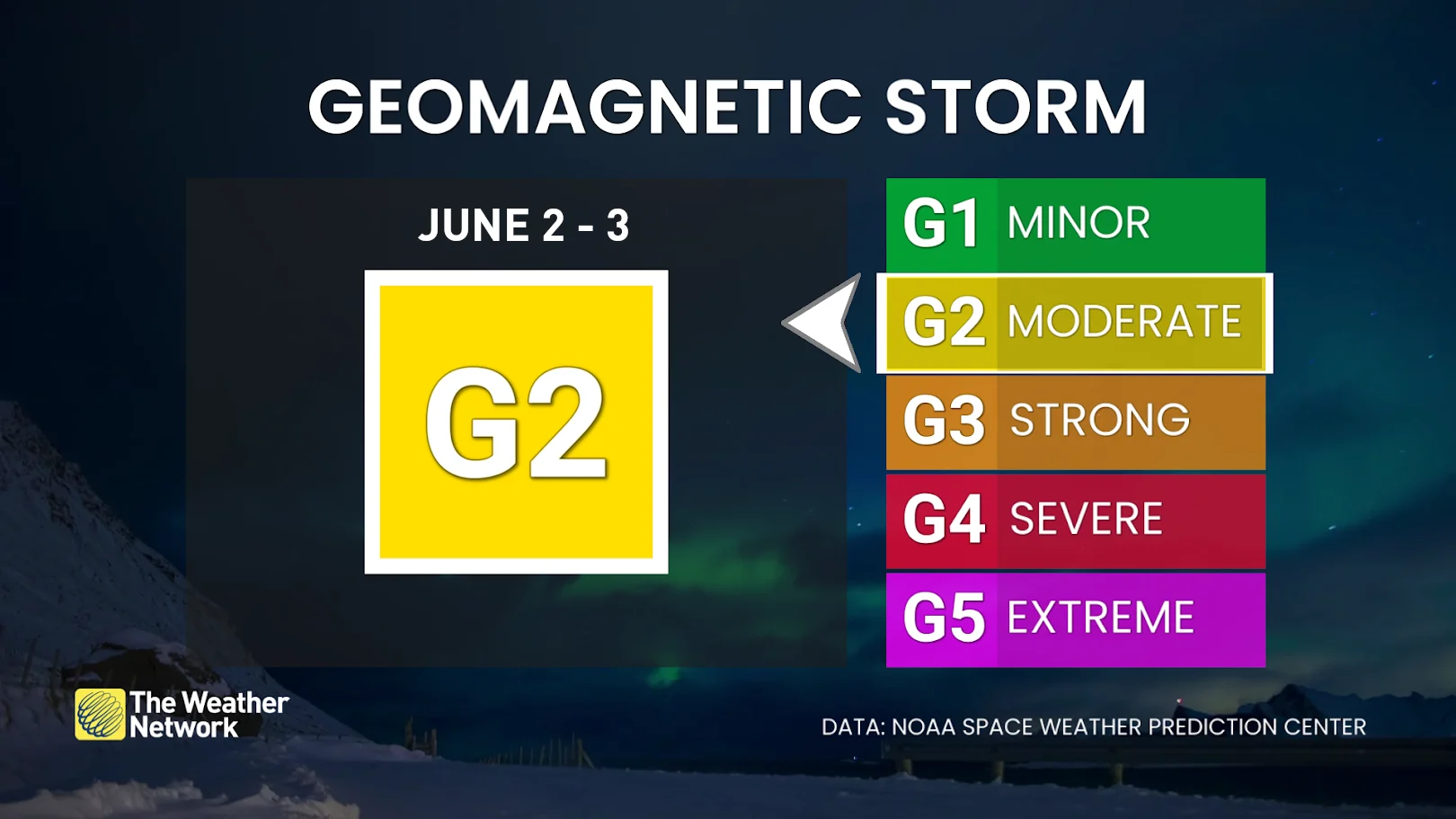 GEOMAGNETIC STORM

JUNE 2 - 3

G2

G1 MINOR
G2 MODERATE
G3 STRONG
G4 SEVERE
G5 EXTREME

The Weather Network

DATA: NOAA SPACE WEATHER PREDICTION CENTER